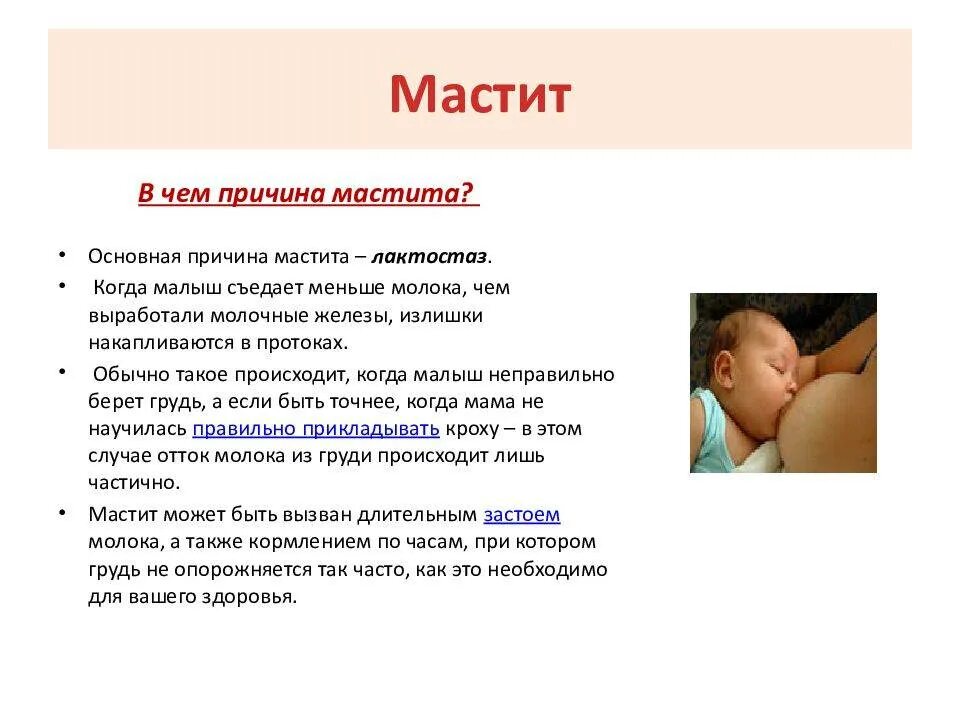 Мастит

В чем причина мастита?

• Основная причина мастита – лактостаз.
• Когда малыш съедает меньше молока, чем выработали молочные железы, излишки накапливаются в протоках.
• Обычно такое происходит, когда малыш неправильно берет грудь, а если быть точнее, когда мама не научилась правильно прикладывать кроху – в этом случае отток молока из груди происходит лишь частично.
• Мастит может быть вызван длительным застоем молока, а также кормлением по часам, при котором грудь не опорожняется так часто, как это необходимо для вашего здоровья.